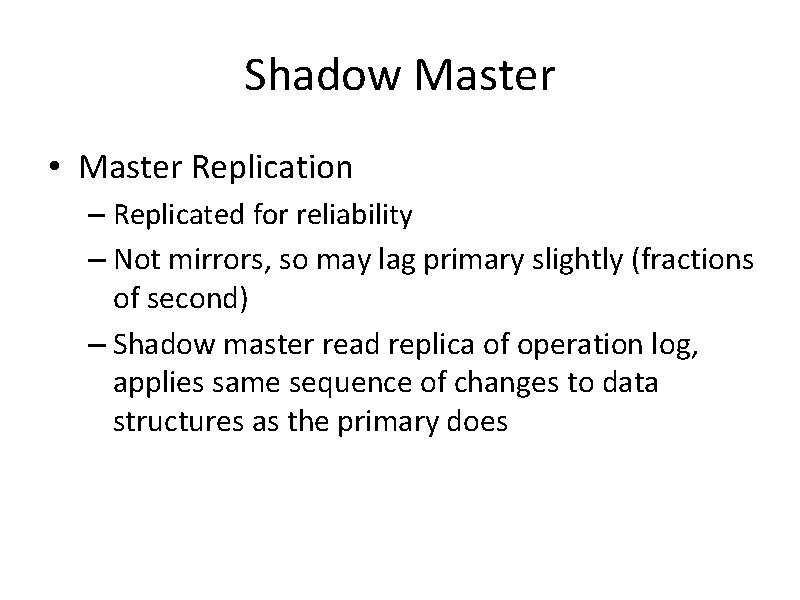 Shadow Master

• Master Replication
– Replicated for reliability
– Not mirrors, so may lag primary slightly (fractions of second)
– Shadow master read replica of operation log, applies same sequence of changes to data structures as the primary does